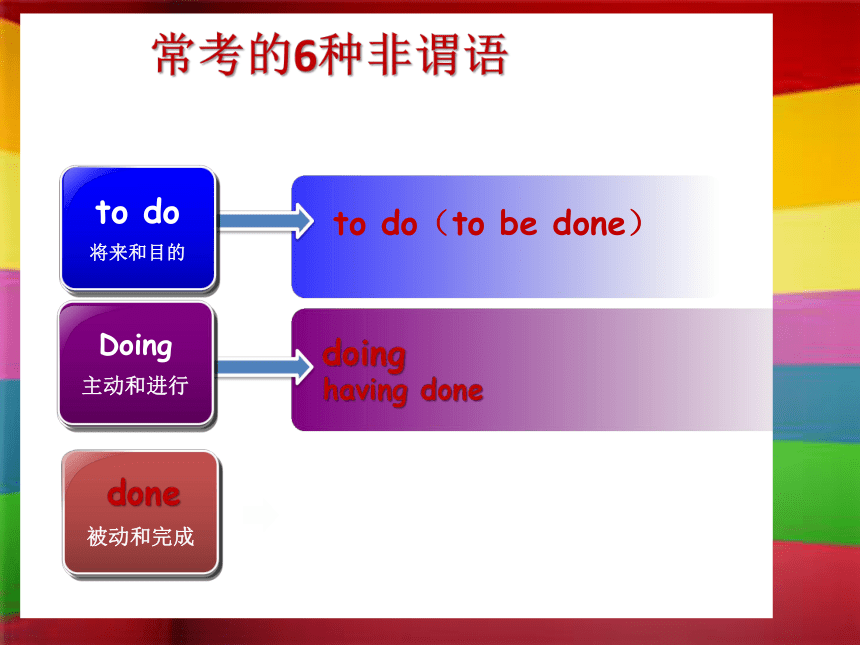 常考的6种非谓语

to do
将来和目的

to do（to be done）

Doing
主动和进行

doing
having done

done
被动和完成